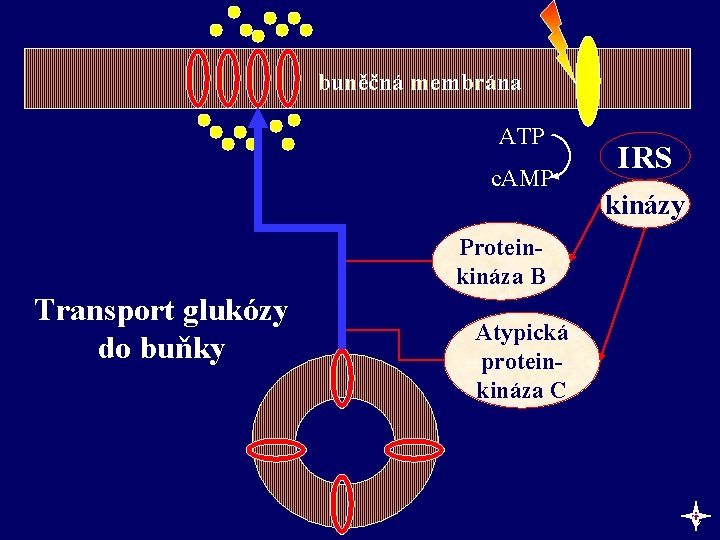 buněčná membrána

ATP

cAMP

IRS

kinázy

Protein-kináza B

Atypická protein-kináza C

Transport glukózy do buňky